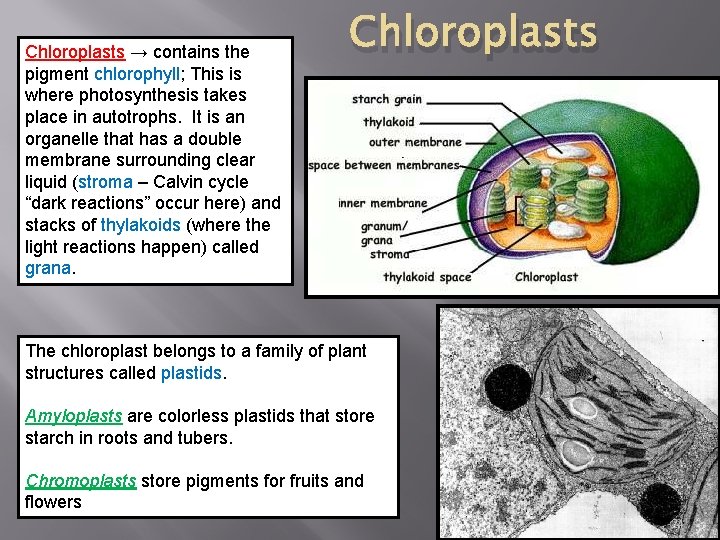 Chloroplasts

Chloroplasts → contains the pigment chlorophyll; This is where photosynthesis takes place in autotrophs. It is an organelle that has a double membrane surrounding clear liquid (stroma – Calvin cycle "dark reactions" occur here) and stacks of thylakoids (where the light reactions happen) called grana.

starch grain
thylakoid
outer membrane
space between membranes
inner membrane
granum/
grana
stroma
thylakoid space
Chloroplast

The chloroplast belongs to a family of plant structures called plastids.

Amyloplasts are colorless plastids that store starch in roots and tubers.

Chromoplasts store pigments for fruits and flowers